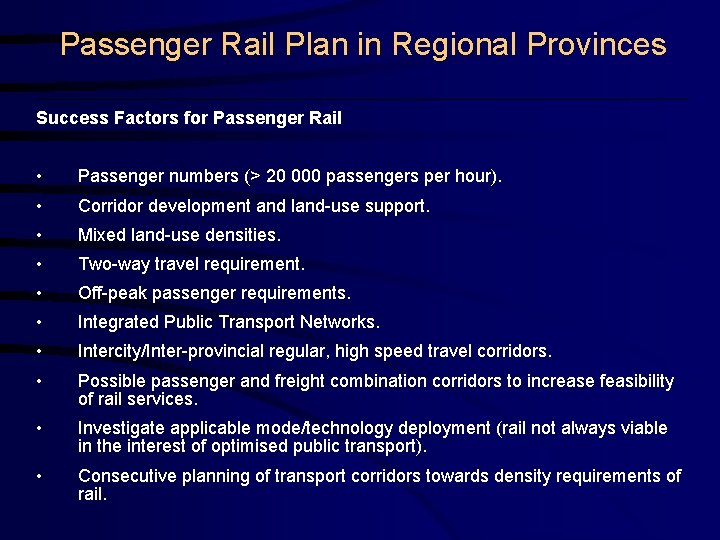 Passenger Rail Plan in Regional Provinces

Success Factors for Passenger Rail

• Passenger numbers (> 20 000 passengers per hour).
• Corridor development and land-use support.
• Mixed land-use densities.
• Two-way travel requirement.
• Off-peak passenger requirements.
• Integrated Public Transport Networks.
• Intercity/Inter-provincial regular, high speed travel corridors.
• Possible passenger and freight combination corridors to increase feasibility of rail services.
• Investigate applicable mode/technology deployment (rail not always viable in the interest of optimised public transport).
• Consecutive planning of transport corridors towards density requirements of rail.